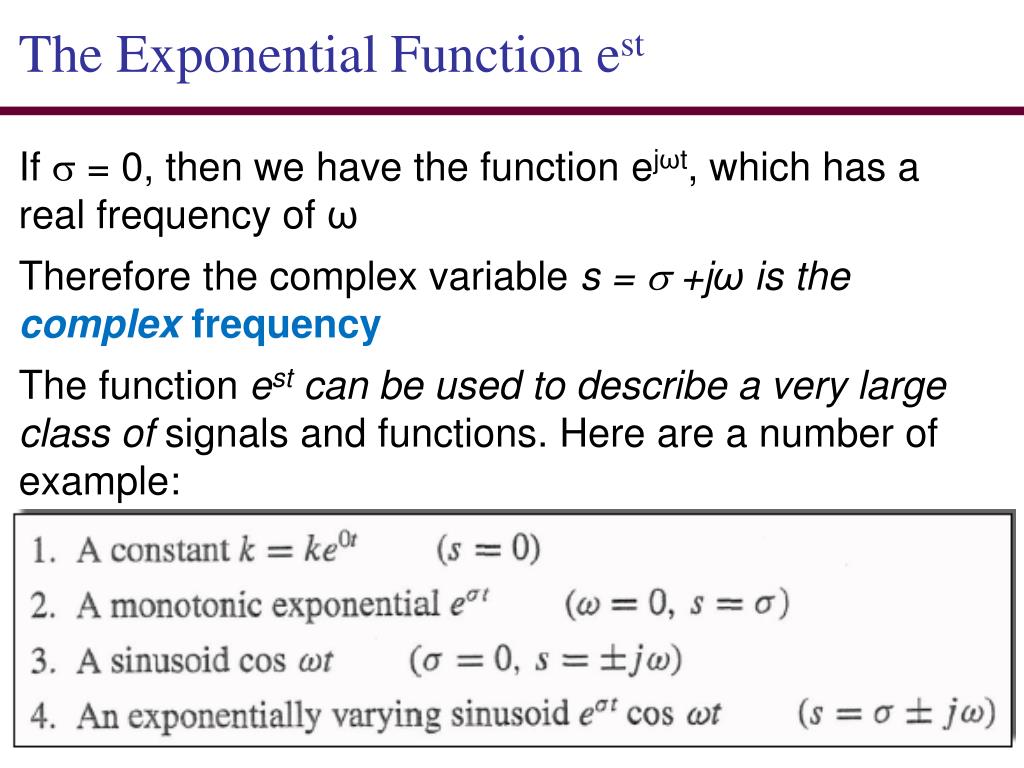 The Exponential Function $e^{st}$

If $\sigma = 0$, then we have the function $e^{j\omega t}$, which has a real frequency of ω

Therefore the complex variable $s = \sigma + j\omega$ is the complex frequency

The function $e^{st}$ can be used to describe a very large class of signals and functions. Here are a number of example:

1. A constant $k = ke^{0t}$ $(s = 0)$
2. A monotonic exponential $e^{\sigma t}$ $(\omega = 0,\ s = \sigma)$
3. A sinusoid $\cos \omega t$ $(\sigma = 0,\ s = \pm j\omega)$
4. An exponentially varying sinusoid $e^{\sigma t} \cos \omega t$ $(s = \sigma \pm j\omega)$